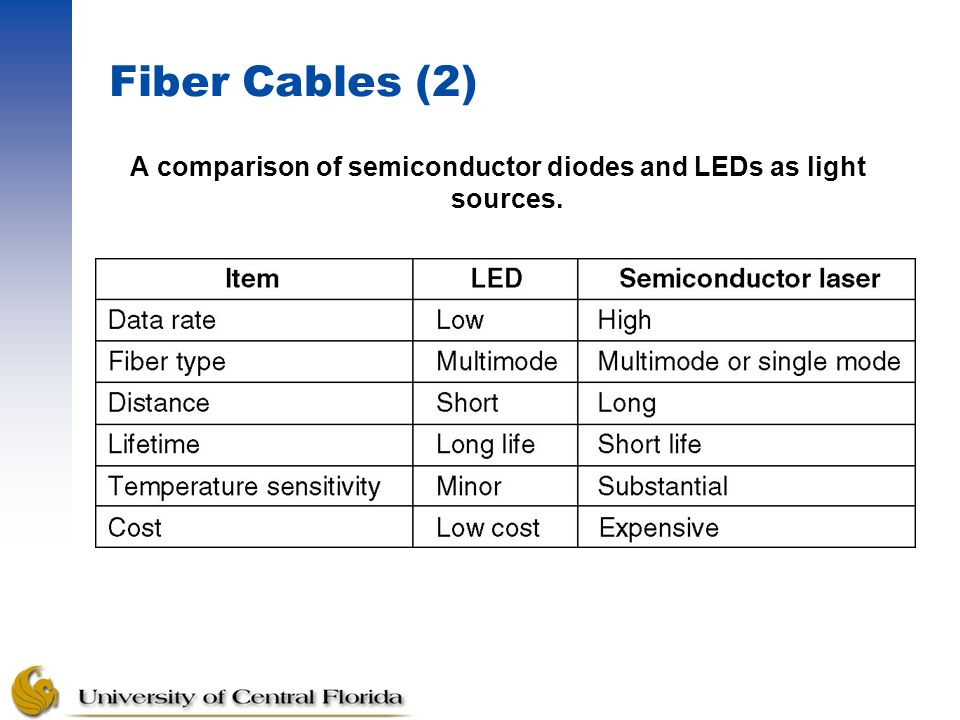 Fiber Cables (2)

A comparison of semiconductor diodes and LEDs as light sources.

| Item | LED | Semiconductor laser |
|---|---|---|
| Data rate | Low | High |
| Fiber type | Multimode | Multimode or single mode |
| Distance | Short | Long |
| Lifetime | Long life | Short life |
| Temperature sensitivity | Minor | Substantial |
| Cost | Low cost | Expensive |

University of Central Florida